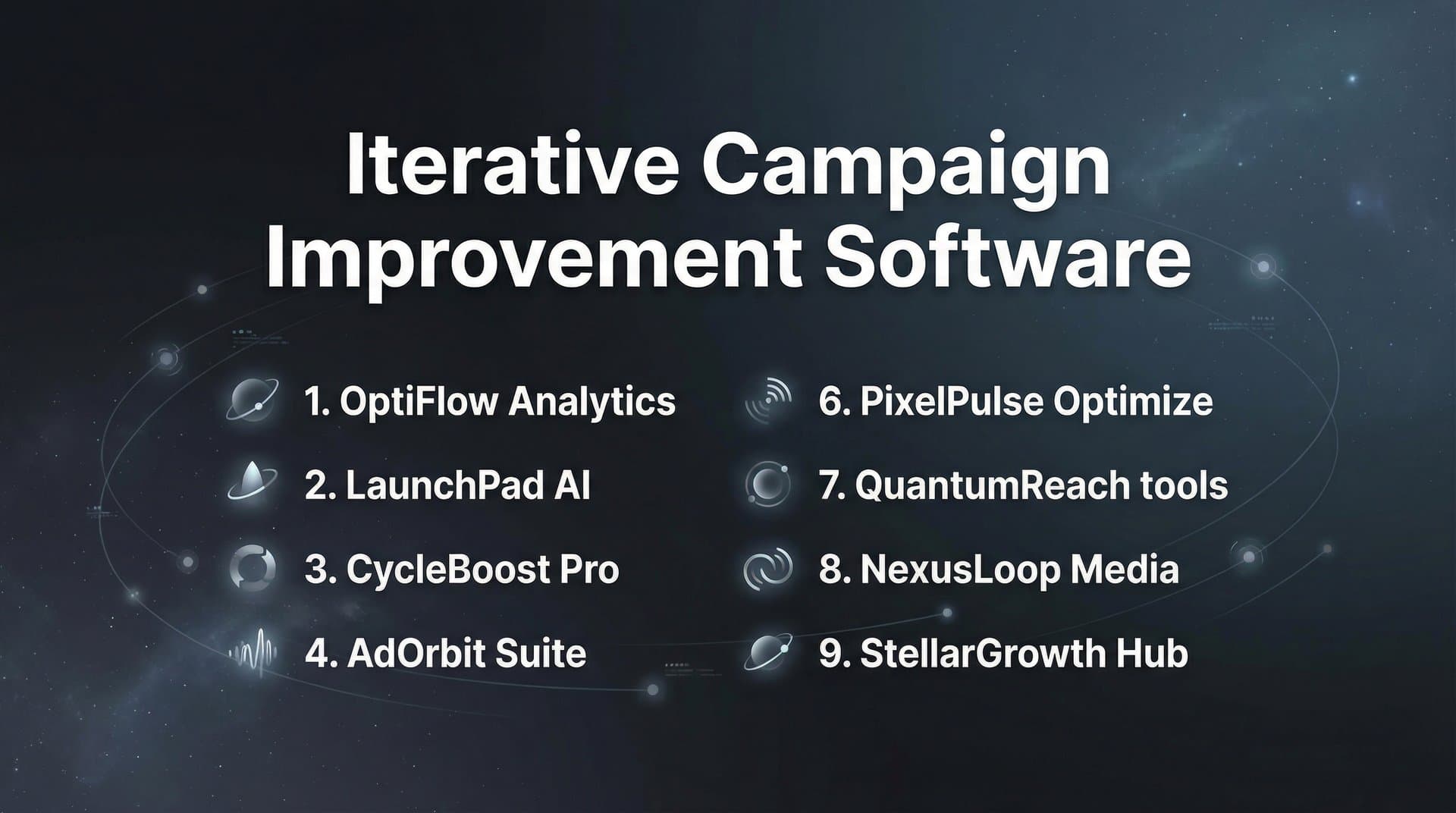 Iterative Campaign Improvement Software

1. OptiFlow Analytics
2. LaunchPad AI
3. CycleBoost Pro
4. AdOrbit Suite

6. PixelPulse Optimize
7. QuantumReach tools
8. NexusLoop Media
9. StellarGrowth Hub